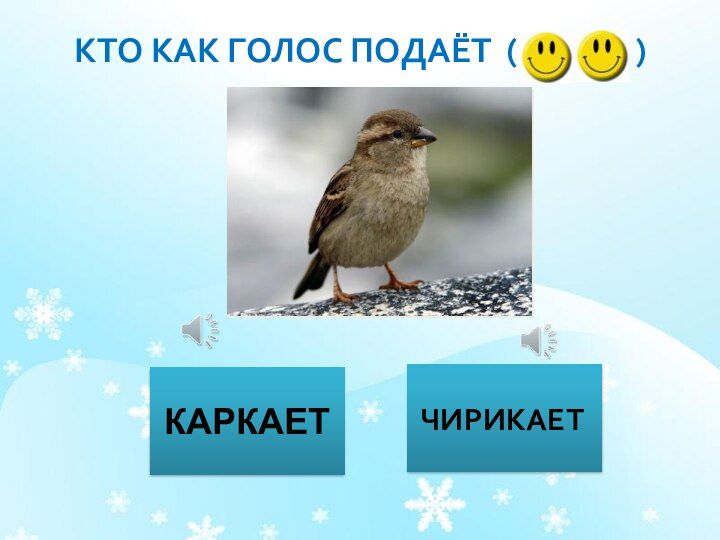 КТО КАК ГОЛОС ПОДАЁТ ( )

КАРКАЕТ

ЧИРИКАЕТ